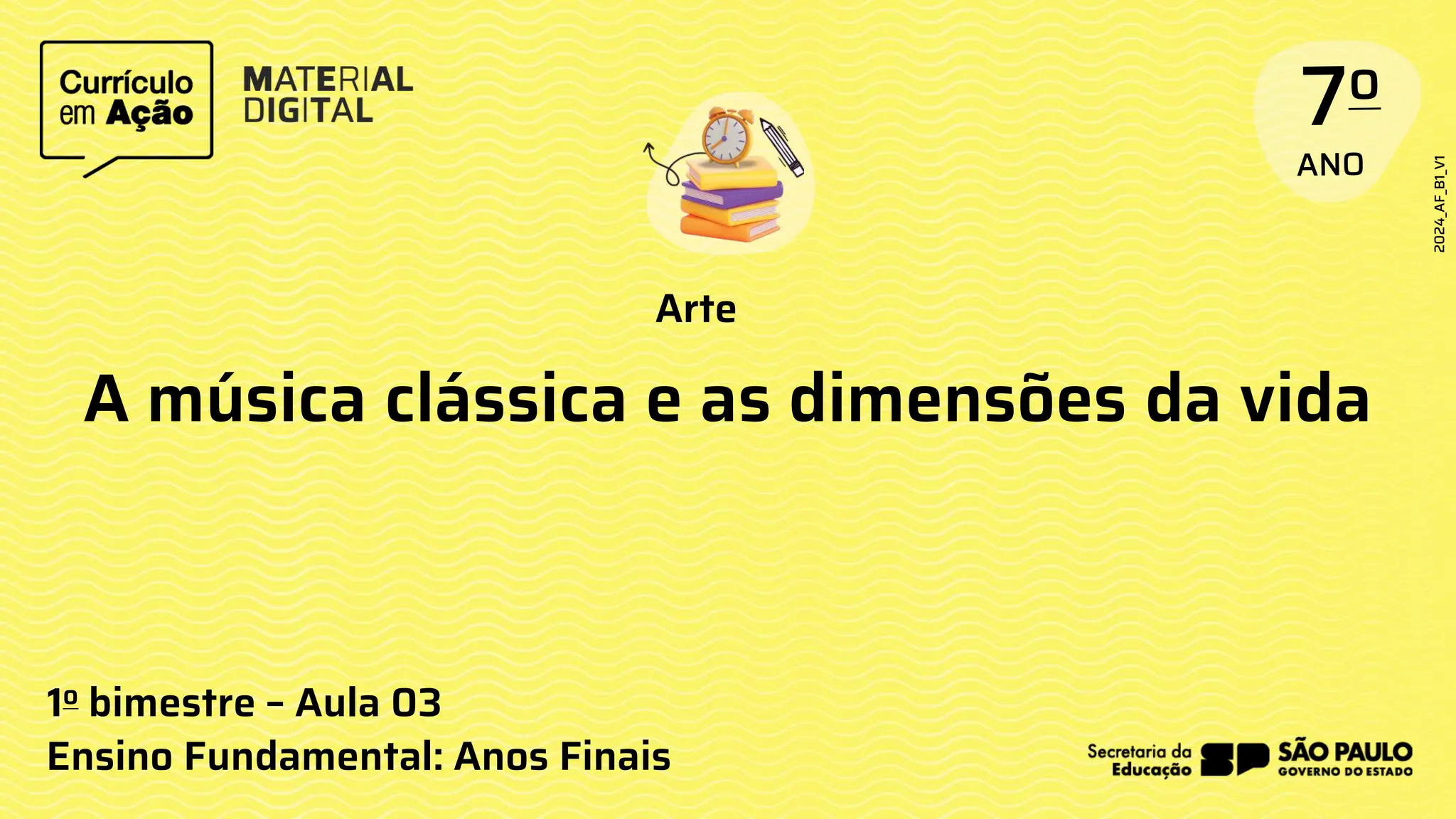 Currículo em Ação

MATERIAL DIGITAL

7º ANO

2024_AF_B1_V1

Arte

A música clássica e as dimensões da vida

1º bimestre – Aula 03

Ensino Fundamental: Anos Finais

Secretaria da Educação SP SÃO PAULO GOVERNO DO ESTADO